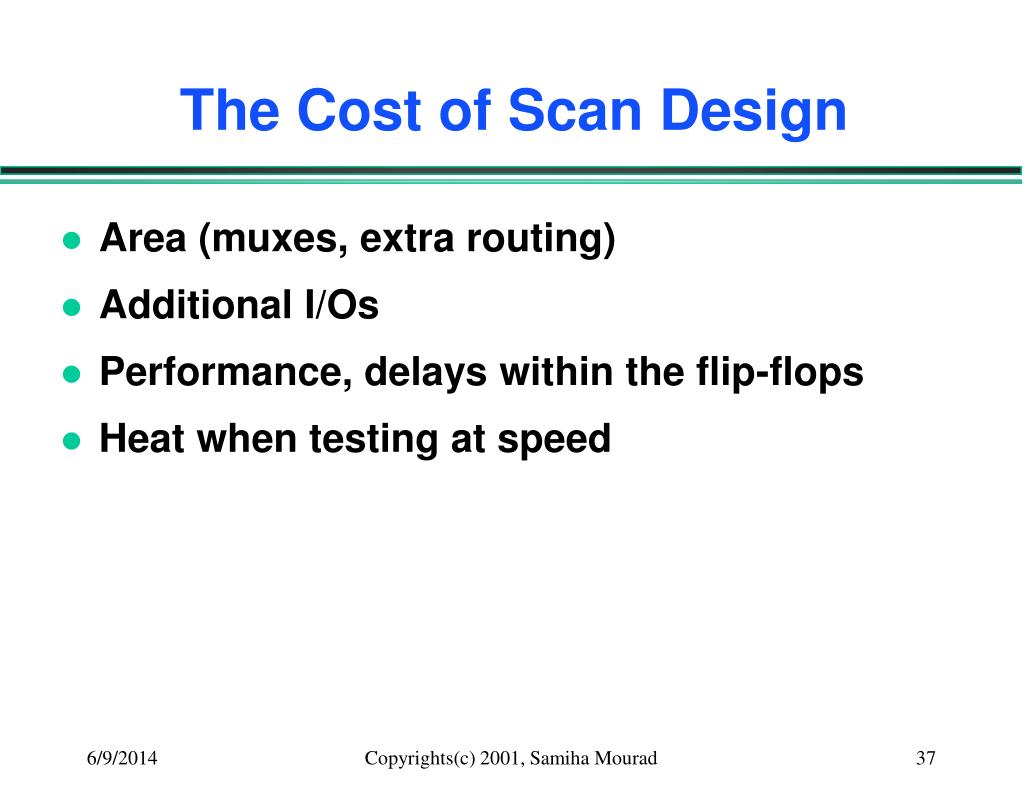 The Cost of Scan Design

- Area (muxes, extra routing)
- Additional I/Os
- Performance, delays within the flip-flops
- Heat when testing at speed

6/9/2014

Copyrights(c) 2001, Samiha Mourad

37